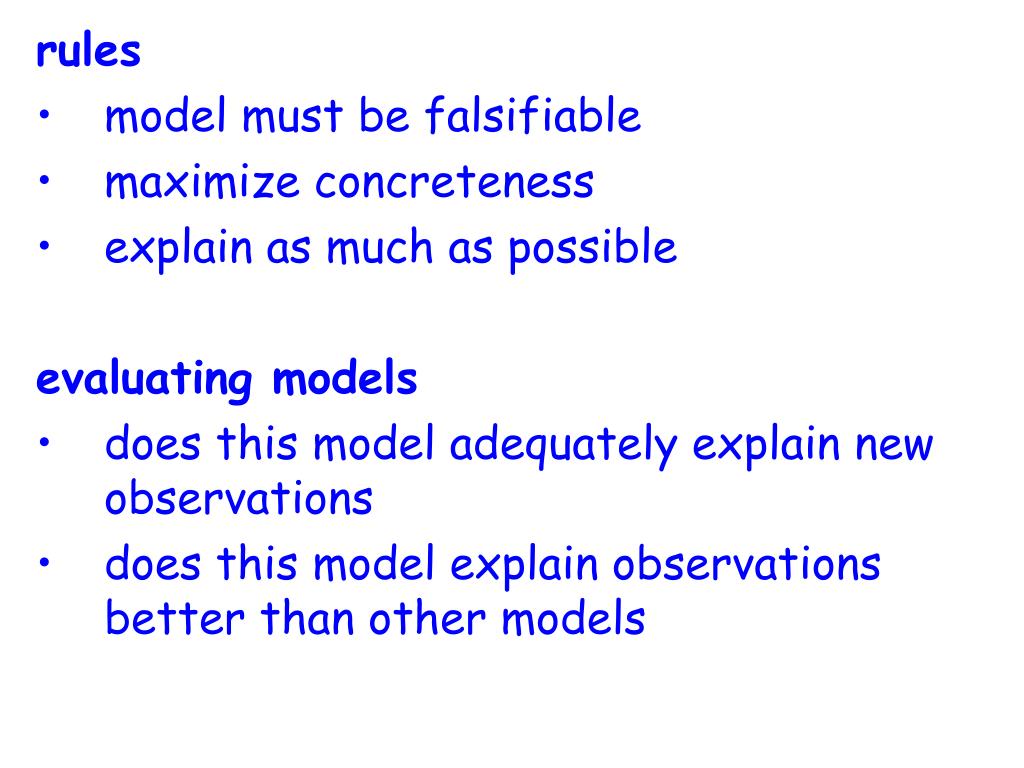 rules
• model must be falsifiable
• maximize concreteness
• explain as much as possible

evaluating models
• does this model adequately explain new observations
• does this model explain observations better than other models